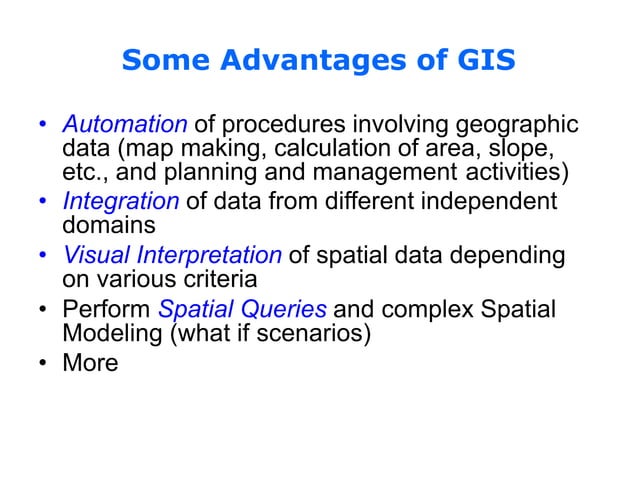 Some Advantages of GIS

• Automation of procedures involving geographic data (map making, calculation of area, slope, etc., and planning and management activities)
• Integration of data from different independent domains
• Visual Interpretation of spatial data depending on various criteria
• Perform Spatial Queries and complex Spatial Modeling (what if scenarios)
• More